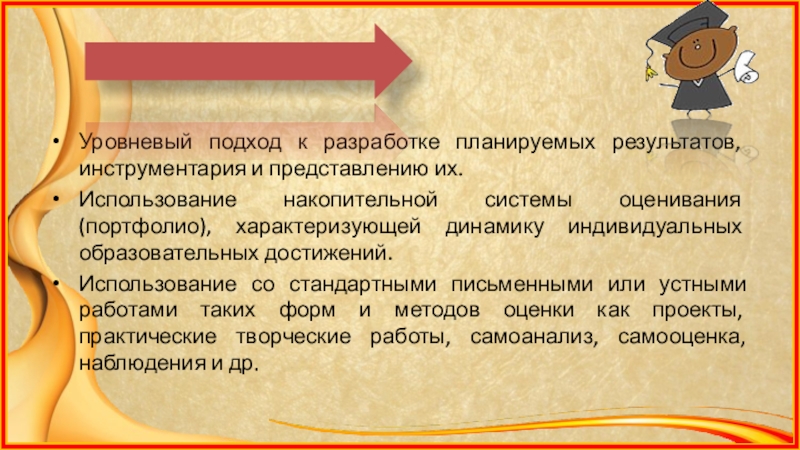 • Уровневый подход к разработке планируемых результатов, инструментария и представлению их.
• Использование накопительной системы оценивания (портфолио), характеризующей динамику индивидуальных образовательных достижений.
• Использование со стандартными письменными или устными работами таких форм и методов оценки как проекты, практические творческие работы, самоанализ, самооценка, наблюдения и др.